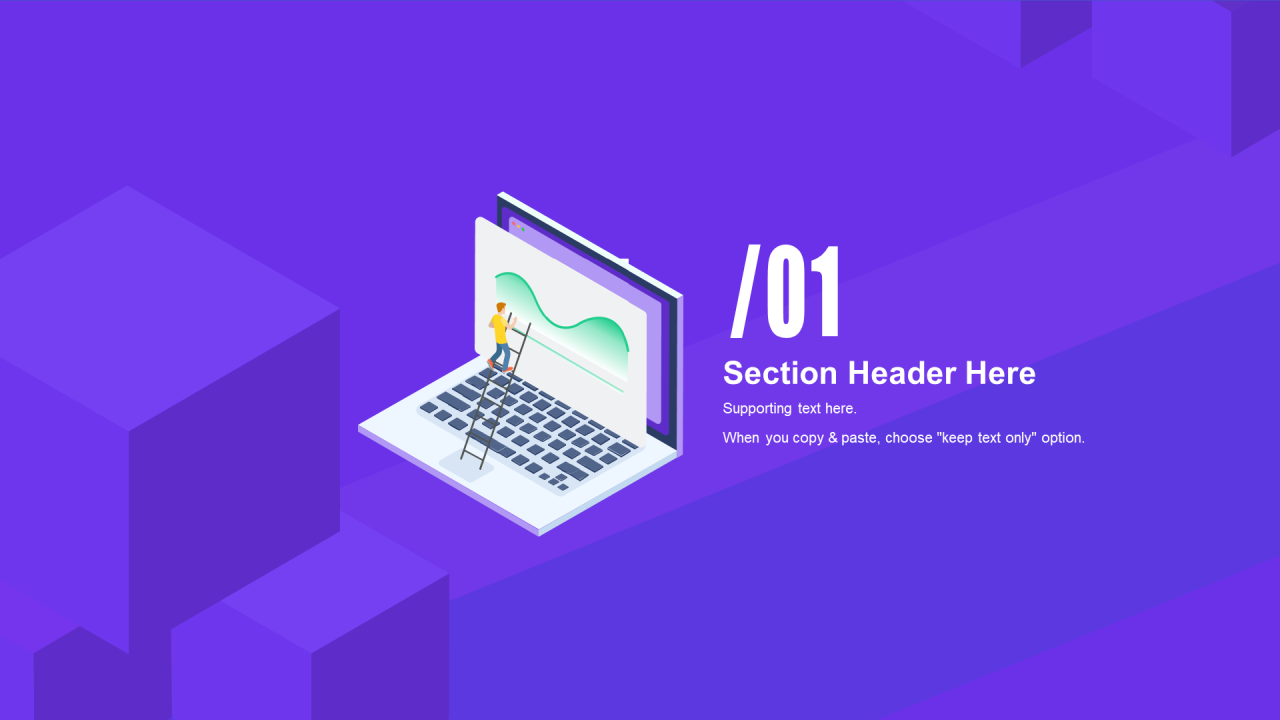 /01

Section Header Here

Supporting text here.

When you copy & paste, choose "keep text only" option.